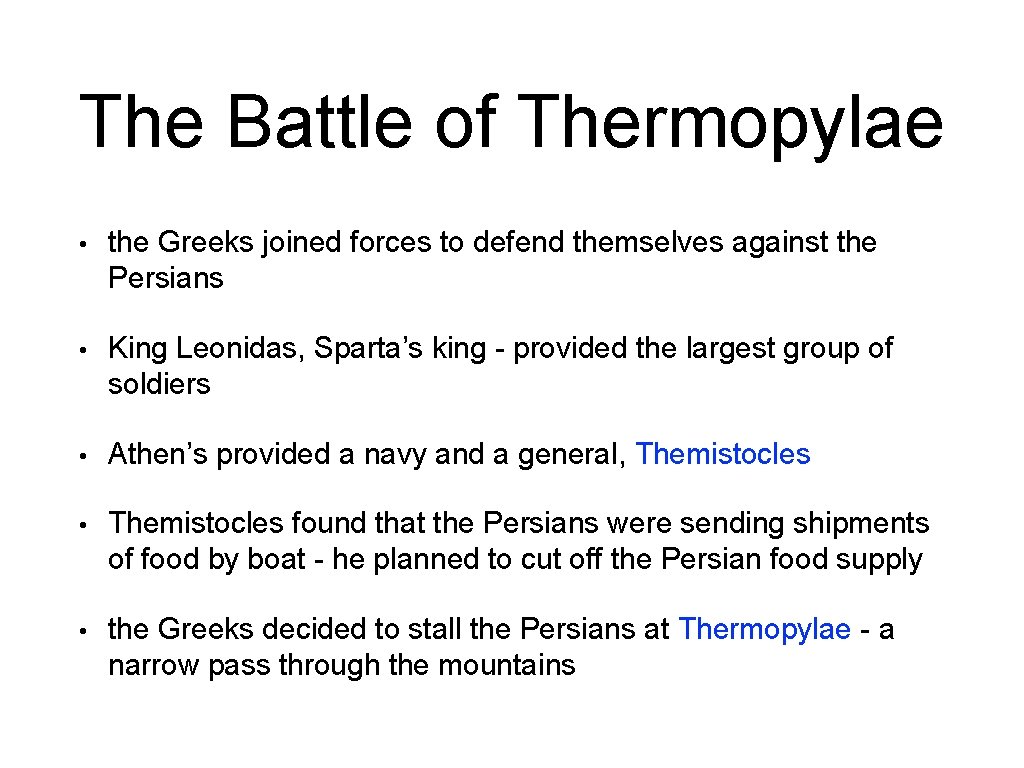 The Battle of Thermopylae

• the Greeks joined forces to defend themselves against the Persians

• King Leonidas, Sparta’s king - provided the largest group of soldiers

• Athen’s provided a navy and a general, Themistocles

• Themistocles found that the Persians were sending shipments of food by boat - he planned to cut off the Persian food supply

• the Greeks decided to stall the Persians at Thermopylae - a narrow pass through the mountains